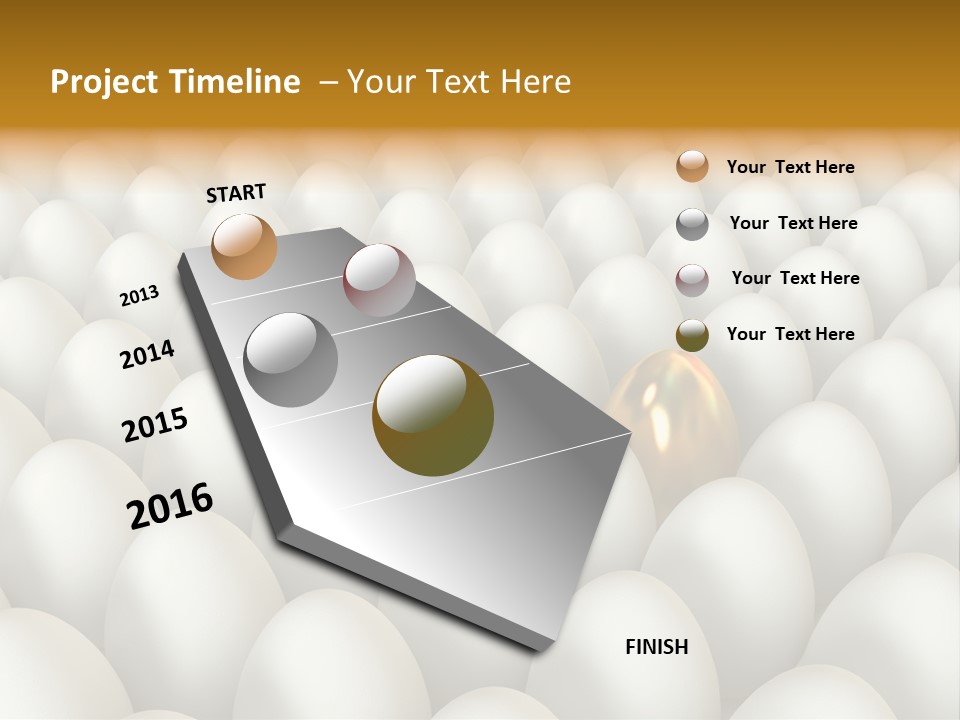 Project Timeline – Your Text Here

START

2013

2014

2015

2016

FINISH

Your Text Here

Your Text Here

Your Text Here

Your Text Here